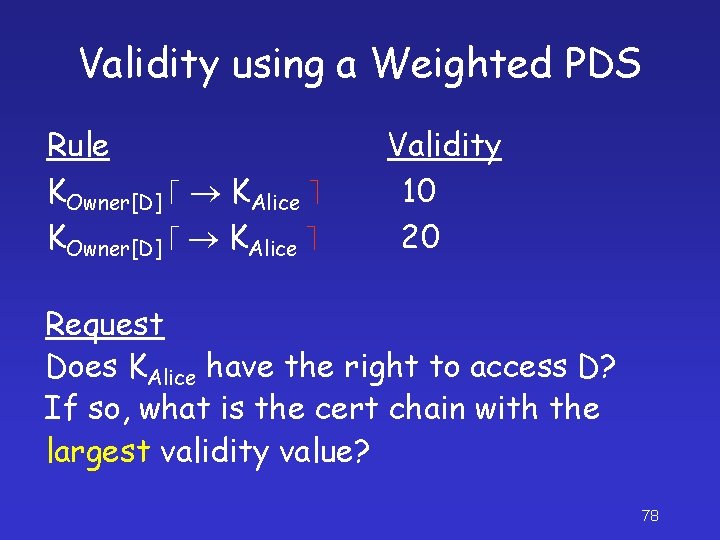 Validity using a Weighted PDS

| Rule | Validity |
|---|---|
| $K_{Owner[D]} \ulcorner \rightarrow K_{Alice} \urcorner$ | 10 |
| $K_{Owner[D]} \ulcorner \rightarrow K_{Alice} \urcorner$ | 20 |

Request
Does $K_{Alice}$ have the right to access D? If so, what is the cert chain with the largest validity value?

78